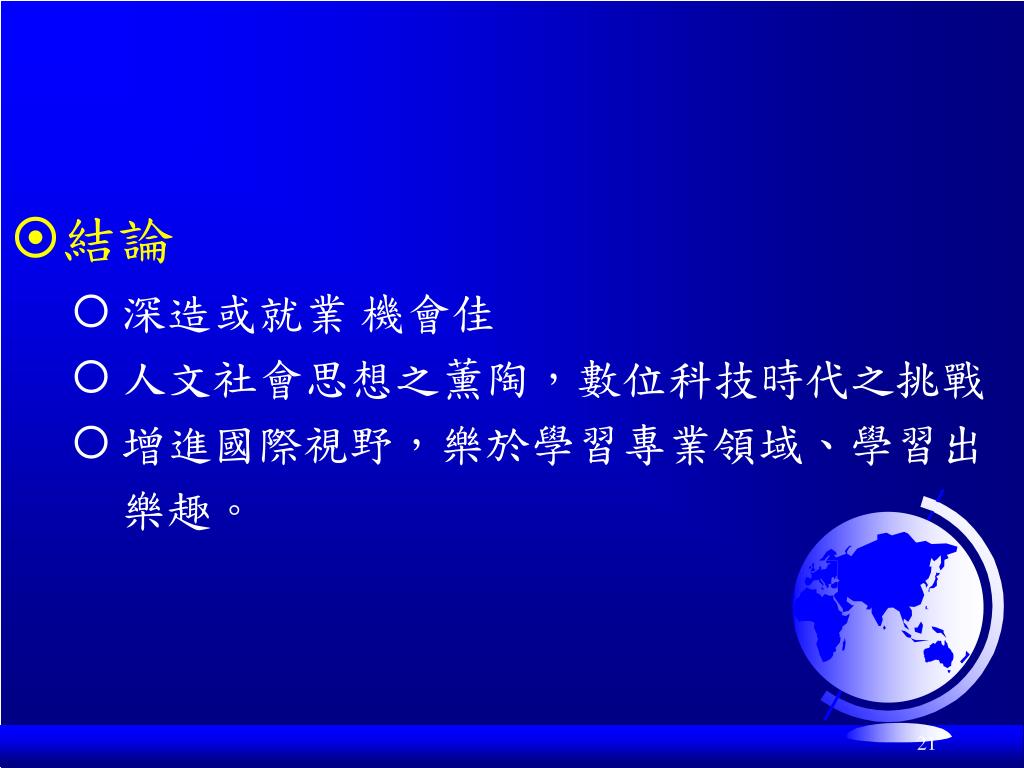 ⊙結論

○ 深造或就業 機會佳

○ 人文社會思想之薰陶，數位科技時代之挑戰

○ 增進國際視野，樂於學習專業領域、學習出樂趣。

21